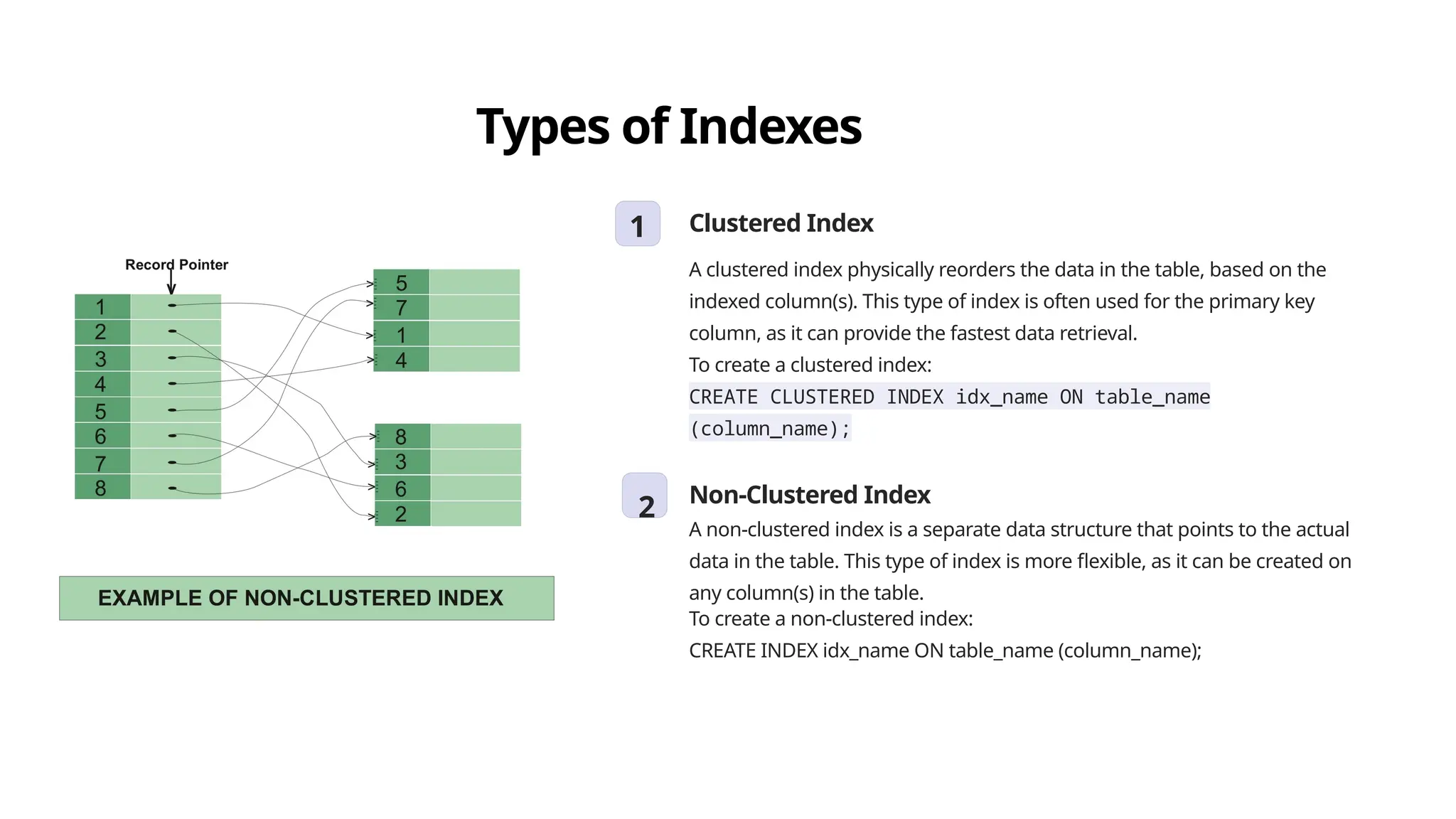 Types of Indexes

Record Pointer

1
2
3
4
5
6
7
8

5
7
1
4

8
3
6
2

EXAMPLE OF NON-CLUSTERED INDEX

1

Clustered Index

A clustered index physically reorders the data in the table, based on the indexed column(s). This type of index is often used for the primary key column, as it can provide the fastest data retrieval.

To create a clustered index:

CREATE CLUSTERED INDEX idx_name ON table_name (column_name);

2

Non-Clustered Index

A non-clustered index is a separate data structure that points to the actual data in the table. This type of index is more flexible, as it can be created on any column(s) in the table.

To create a non-clustered index:

CREATE INDEX idx_name ON table_name (column_name);